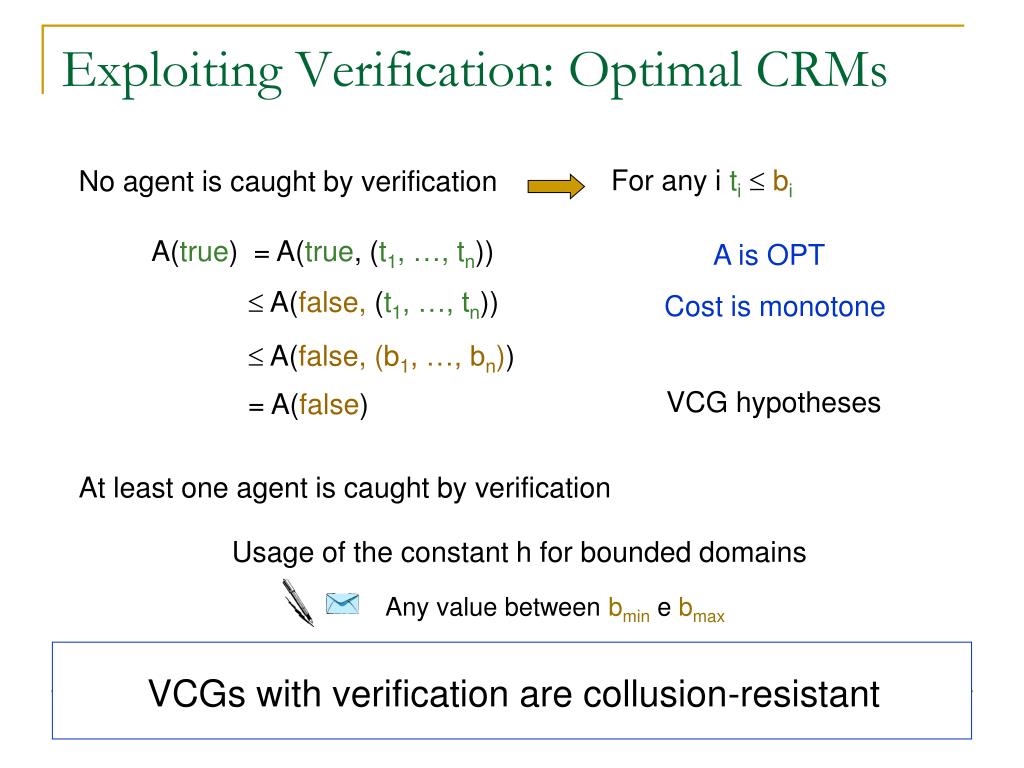 Exploiting Verification: Optimal CRMs

No agent is caught by verification

For any i $t_i \leq b_i$

A(true) = A(true, ($t_1$, …, $t_n$))

A is OPT

$\leq$ A(false, ($t_1$, …, $t_n$))

Cost is monotone

$\leq$ A(false, ($b_1$, …, $b_n$))

= A(false)

VCG hypotheses

At least one agent is caught by verification

Usage of the constant h for bounded domains

Any value between $b_{min}$ e $b_{max}$

VCGs with verification are collusion-resistant